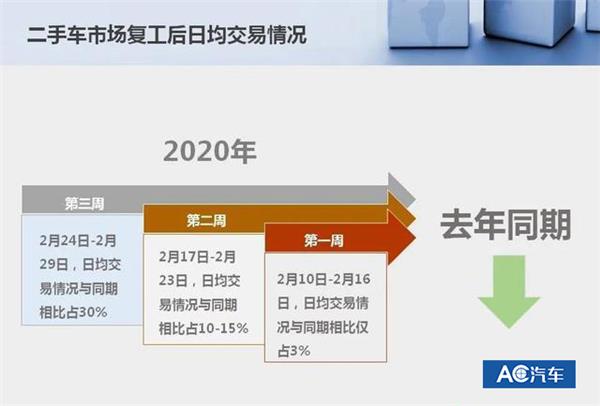 二手车市场复工后日均交易情况

2020年

第三周

2月24日-2月29日，日均交易情况与同期相比占30%

第二周

2月17日-2月23日，日均交易情况与同期相比占10-15%

第一周

2月10日-2月16日，日均交易情况与同期相比仅占3%

去年同期

AC汽车